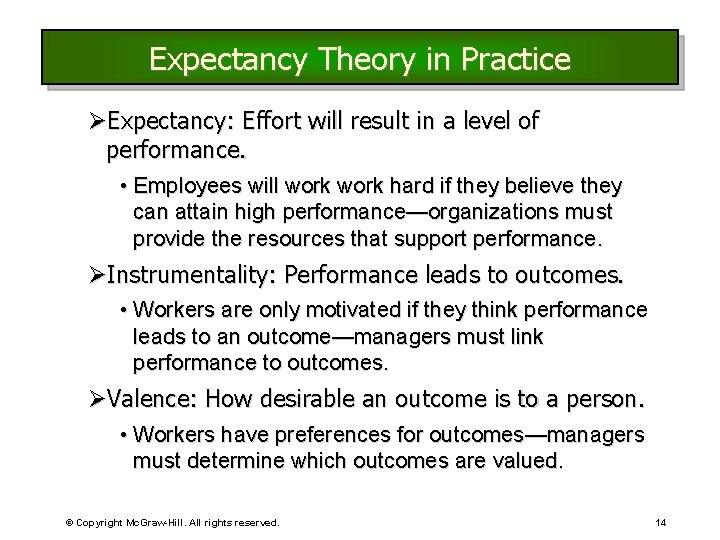 Expectancy Theory in Practice

➢Expectancy: Effort will result in a level of performance.

• Employees will work work hard if they believe they can attain high performance—organizations must provide the resources that support performance.

➢Instrumentality: Performance leads to outcomes.

• Workers are only motivated if they think performance leads to an outcome—managers must link performance to outcomes.

➢Valence: How desirable an outcome is to a person.

• Workers have preferences for outcomes—managers must determine which outcomes are valued.

© Copyright McGraw-Hill. All rights reserved.

14